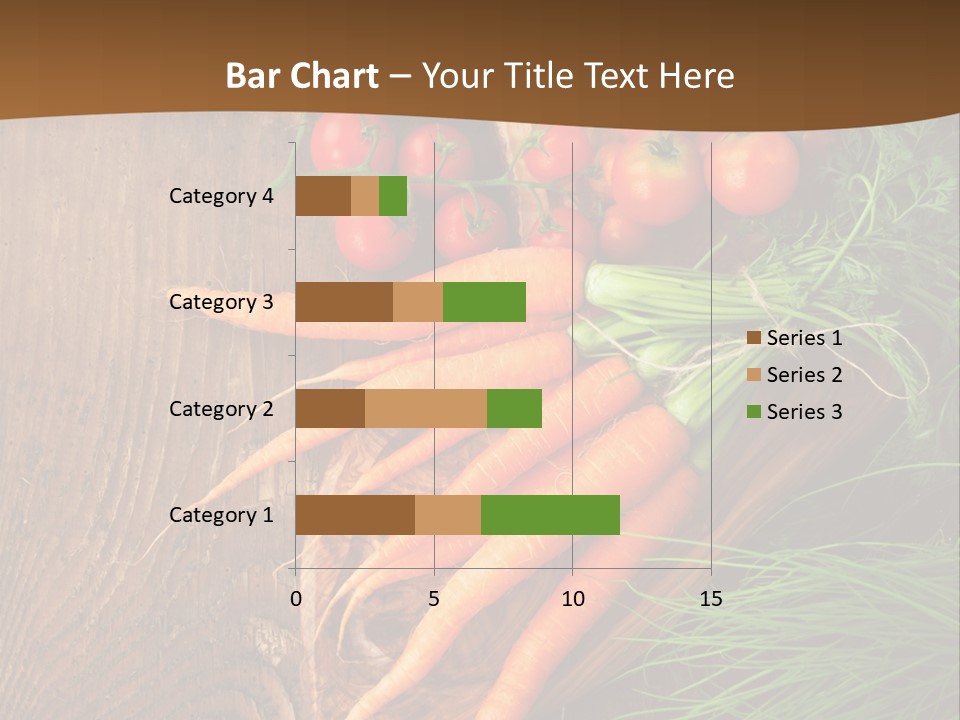 Bar Chart – Your Title Text Here

Category 4
Category 3
Category 2
Category 1

0
5
10
15

Series 1
Series 2
Series 3